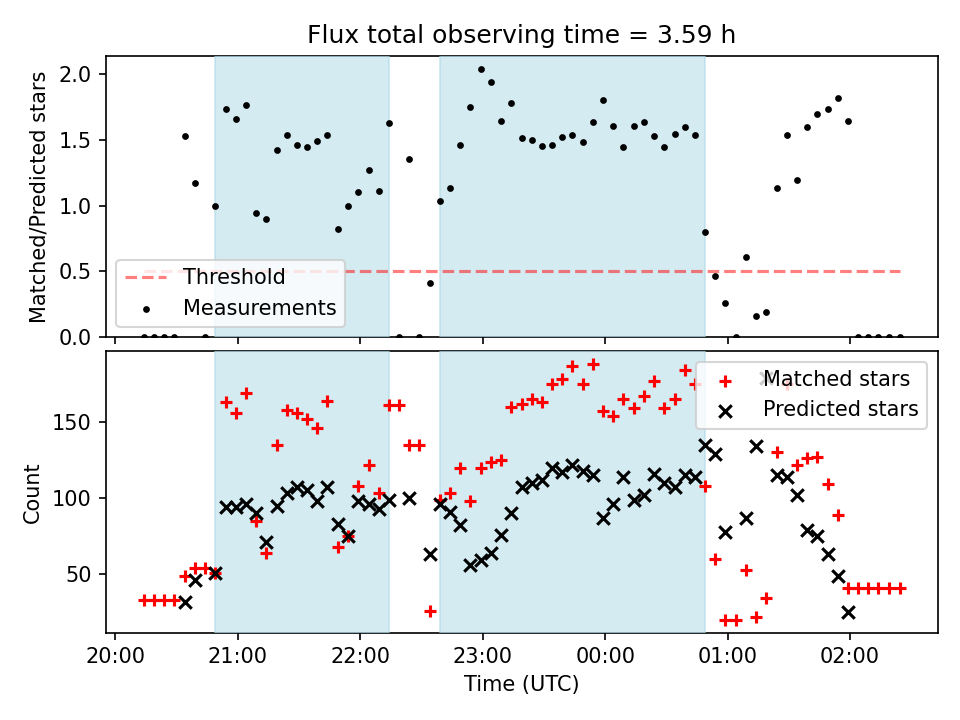 Flux total observing time = 3.59 h

Matched/Predicted stars

2.0
1.5
1.0
0.5
0.0

Threshold
Measurements

Count

150
100
50

Matched stars
Predicted stars

20:00 21:00 22:00 23:00 00:00 01:00 02:00

Time (UTC)